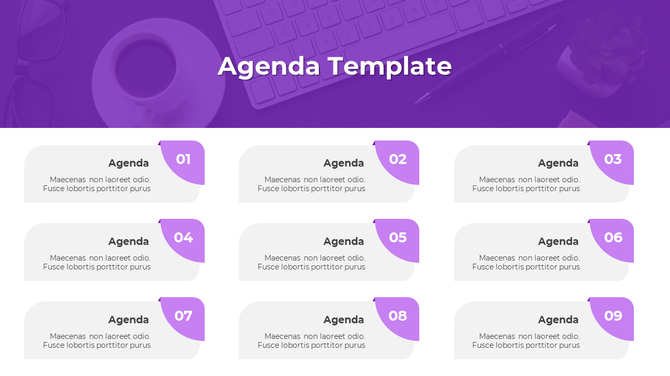 Agenda Template

Agenda
01
Maecenas non laoreet odio. Fusce lobortis porttitor purus

Agenda
02
Maecenas non laoreet odio. Fusce lobortis porttitor purus

Agenda
03
Maecenas non laoreet odio. Fusce lobortis porttitor purus

Agenda
04
Maecenas non laoreet odio. Fusce lobortis porttitor purus

Agenda
05
Maecenas non laoreet odio. Fusce lobortis porttitor purus

Agenda
06
Maecenas non laoreet odio. Fusce lobortis porttitor purus

Agenda
07
Maecenas non laoreet odio. Fusce lobortis porttitor purus

Agenda
08
Maecenas non laoreet odio. Fusce lobortis porttitor purus

Agenda
09
Maecenas non laoreet odio. Fusce lobortis porttitor purus